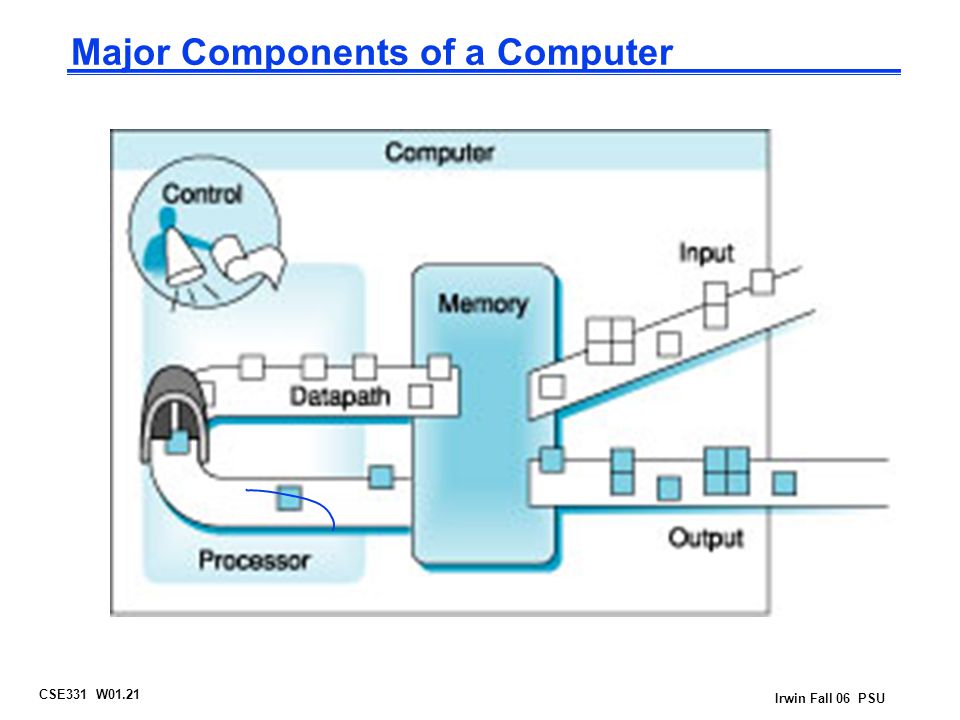 Major Components of a Computer

Computer

Control

Input

Memory

Datapath

Processor

Output

CSE331 W01.21

Irwin Fall 06 PSU